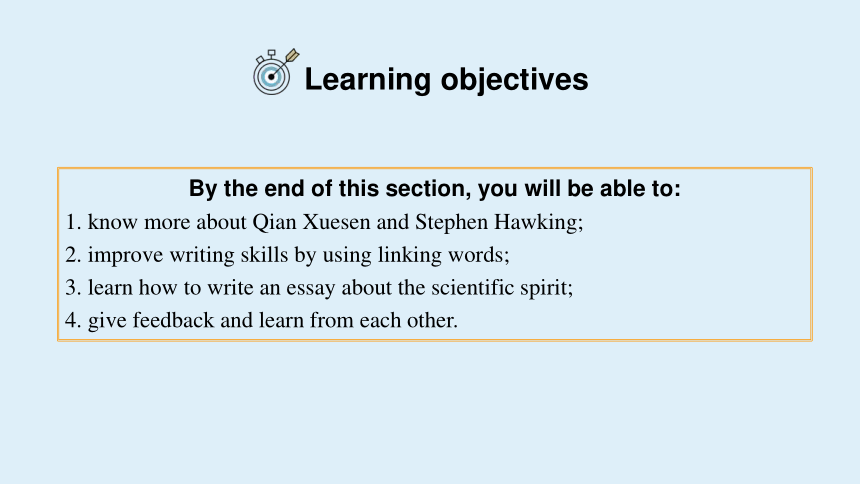 Learning objectives

By the end of this section, you will be able to:

1. know more about Qian Xuesen and Stephen Hawking;
2. improve writing skills by using linking words;
3. learn how to write an essay about the scientific spirit;
4. give feedback and learn from each other.